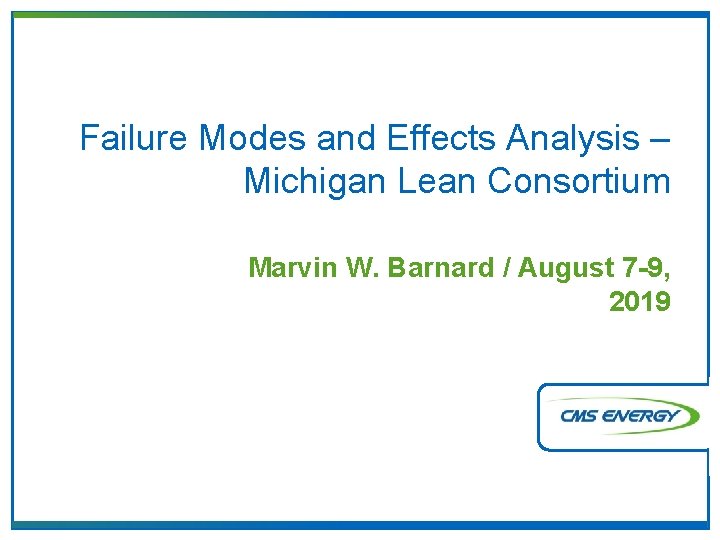 Failure Modes and Effects Analysis – Michigan Lean Consortium

Marvin W. Barnard / August 7-9, 2019

CMS ENERGY